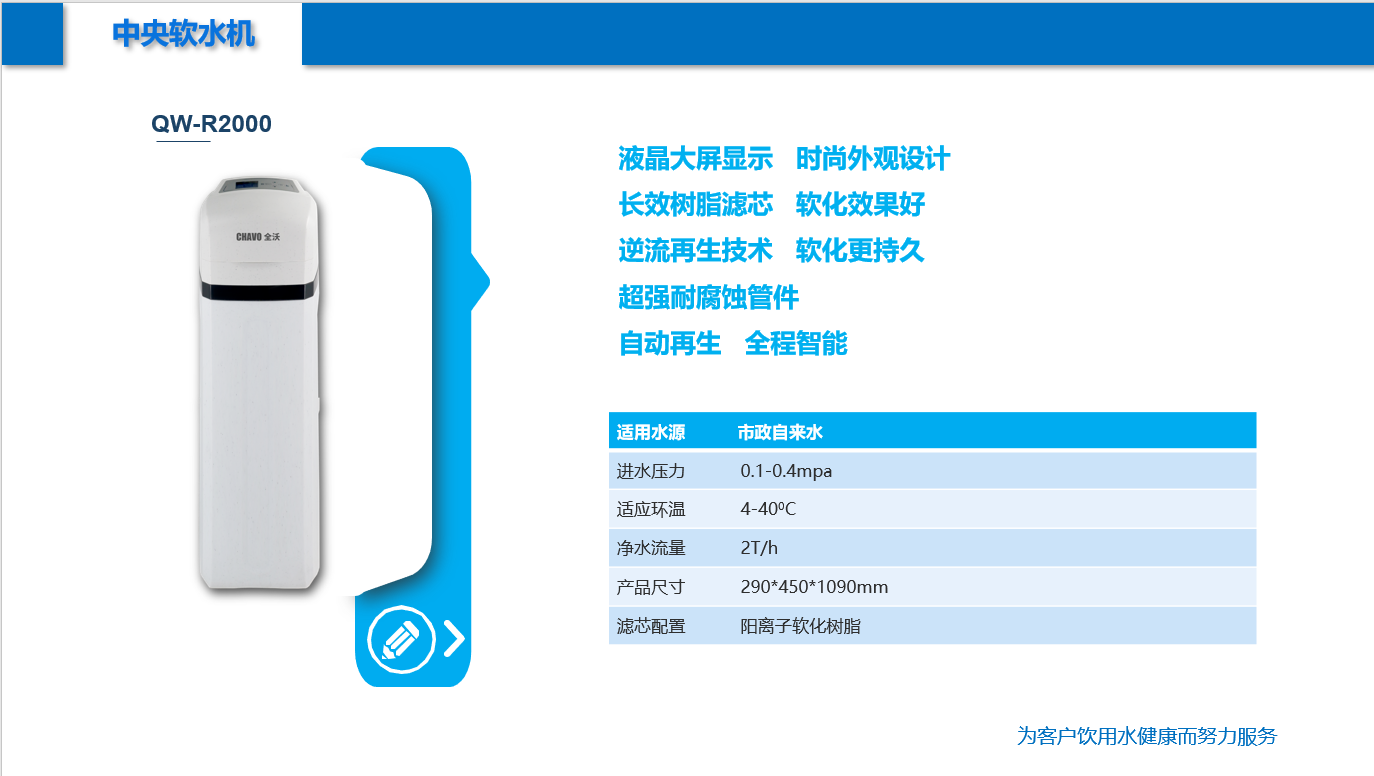 中央软水机

QW-R2000

CHAVO 全沃

液晶大屏显示　时尚外观设计
长效树脂滤芯　软化效果好
逆流再生技术　软化更持久
超强耐腐蚀管件
自动再生　全程智能

| 适用水源 | 市政自来水 |
|---|---|
| 进水压力 | 0.1-0.4mpa |
| 适应环温 | 4-40ºC |
| 净水流量 | 2T/h |
| 产品尺寸 | 290*450*1090mm |
| 滤芯配置 | 阳离子软化树脂 |

为客户饮用水健康而努力服务